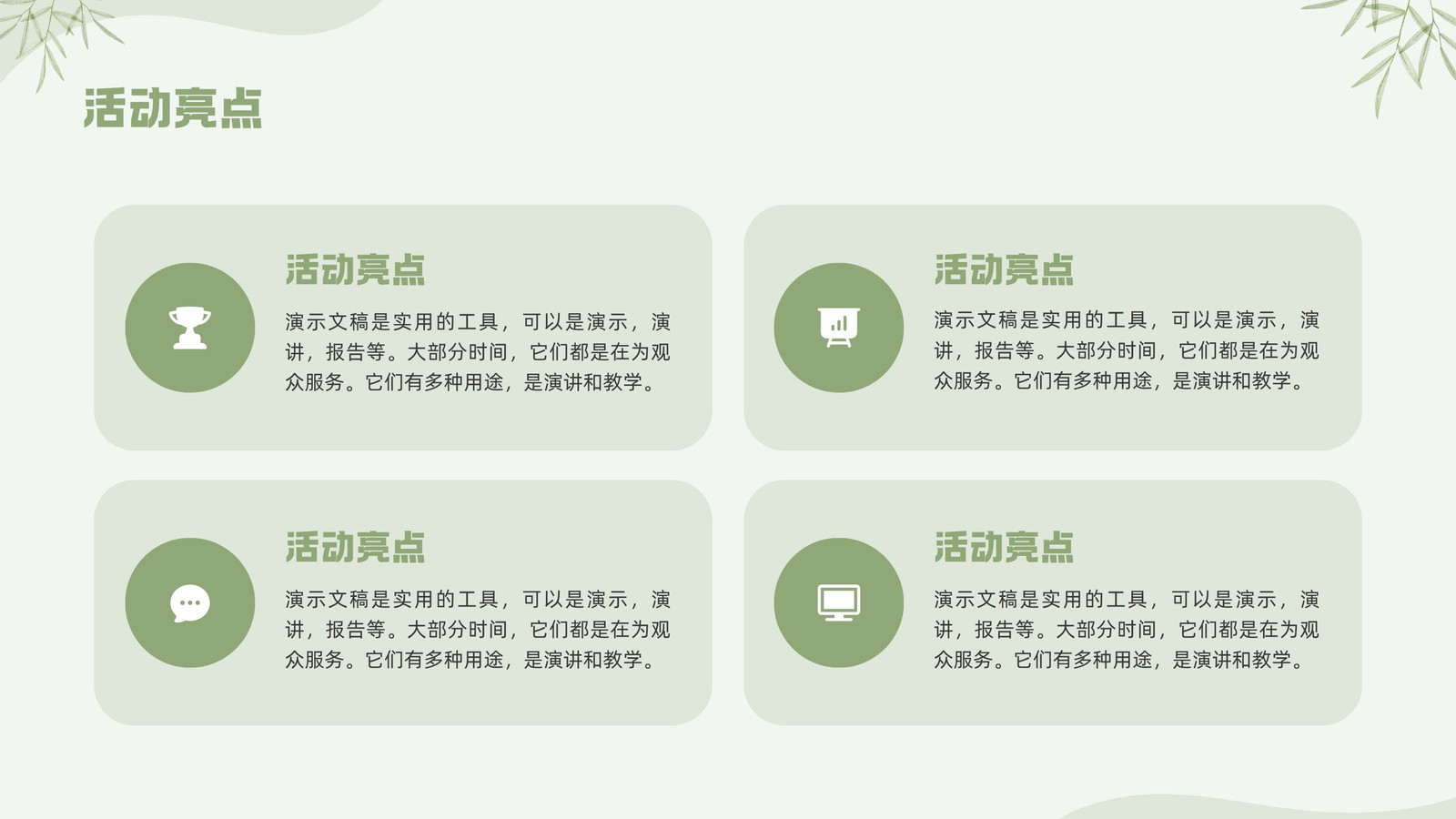 活动亮点

活动亮点

演示文稿是实用的工具，可以是演示，演讲，报告等。大部分时间，它们都是在为观众服务。它们有多种用途，是演讲和教学。

活动亮点

演示文稿是实用的工具，可以是演示，演讲，报告等。大部分时间，它们都是在为观众服务。它们有多种用途，是演讲和教学。

活动亮点

演示文稿是实用的工具，可以是演示，演讲，报告等。大部分时间，它们都是在为观众服务。它们有多种用途，是演讲和教学。

活动亮点

演示文稿是实用的工具，可以是演示，演讲，报告等。大部分时间，它们都是在为观众服务。它们有多种用途，是演讲和教学。